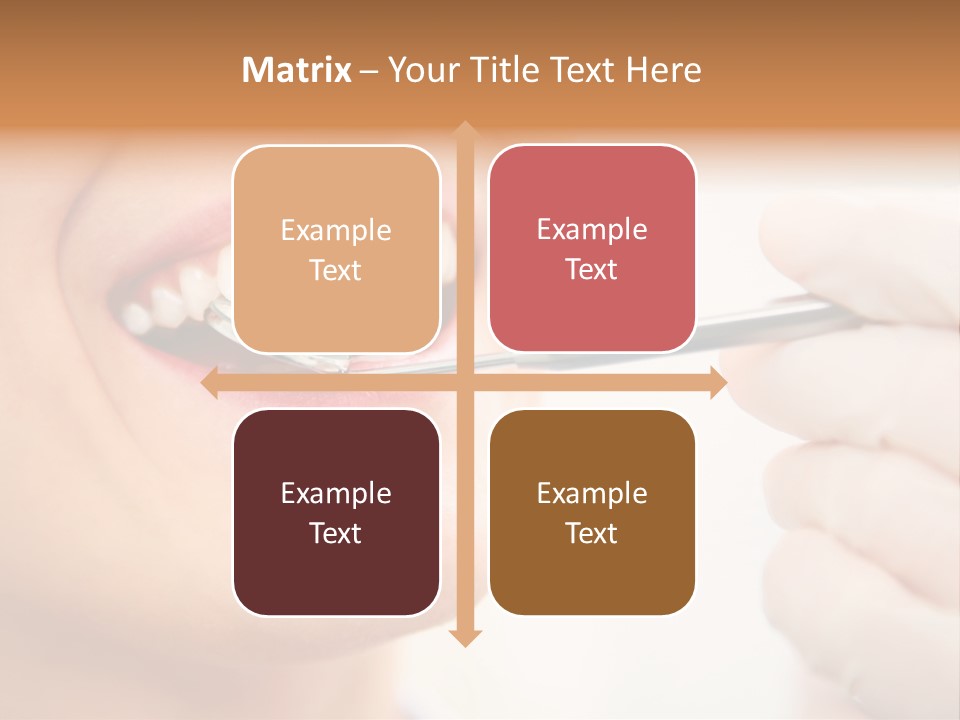 Matrix – Your Title Text Here

Example Text

Example Text

Example Text

Example Text